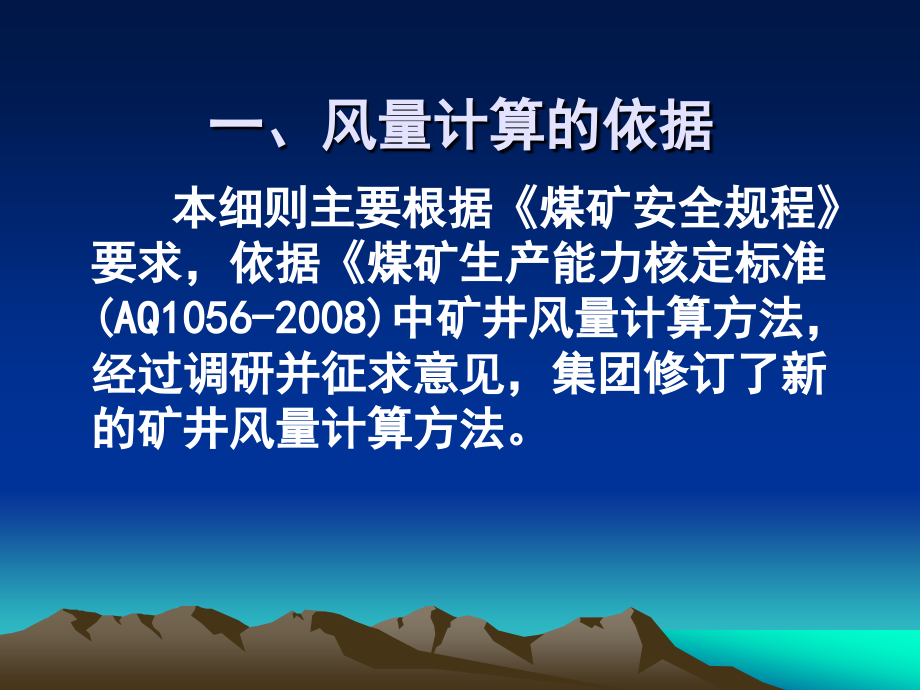 一、风量计算的依据

本细则主要根据《煤矿安全规程》要求，依据《煤矿生产能力核定标准(AQ1056-2008)中矿井风量计算方法，经过调研并征求意见，集团修订了新的矿井风量计算方法。